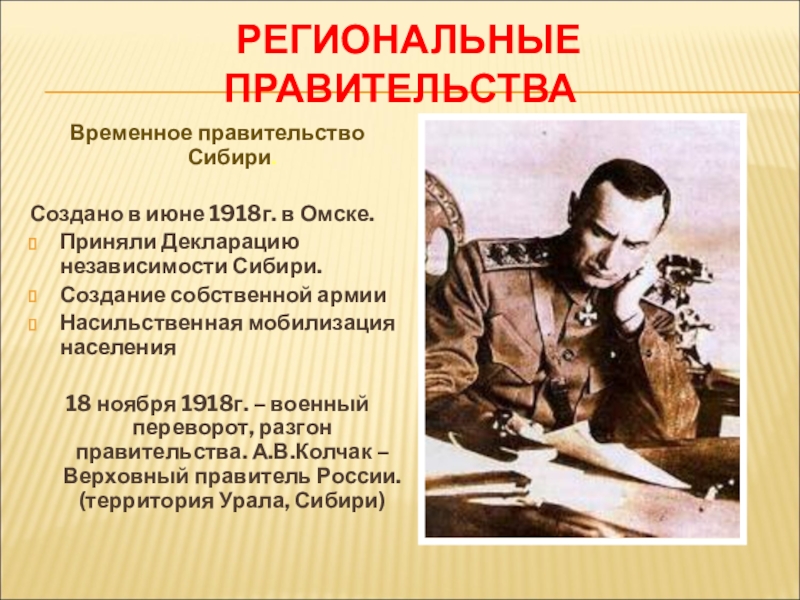 РЕГИОНАЛЬНЫЕ ПРАВИТЕЛЬСТВА

Временное правительство Сибири.

Создано в июне 1918г. в Омске.
Приняли Декларацию независимости Сибири.
Создание собственной армии
Насильственная мобилизация населения

18 ноября 1918г. – военный переворот, разгон правительства. А.В.Колчак – Верховный правитель России. (территория Урала, Сибири)